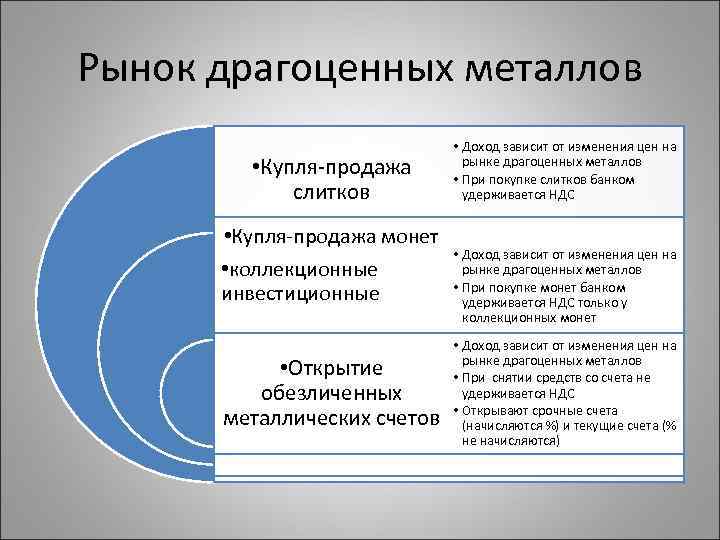 Рынок драгоценных металлов

•Купля-продажа слитков

• Доход зависит от изменения цен на рынке драгоценных металлов
• При покупке слитков банком удерживается НДС

•Купля-продажа монет
•коллекционные инвестиционные

• Доход зависит от изменения цен на рынке драгоценных металлов
• При покупке монет банком удерживается НДС только у коллекционных монет

•Открытие обезличенных металлических счетов

• Доход зависит от изменения цен на рынке драгоценных металлов
• При снятии средств со счета не удерживается НДС
• Открывают срочные счета (начисляются %) и текущие счета (% не начисляются)